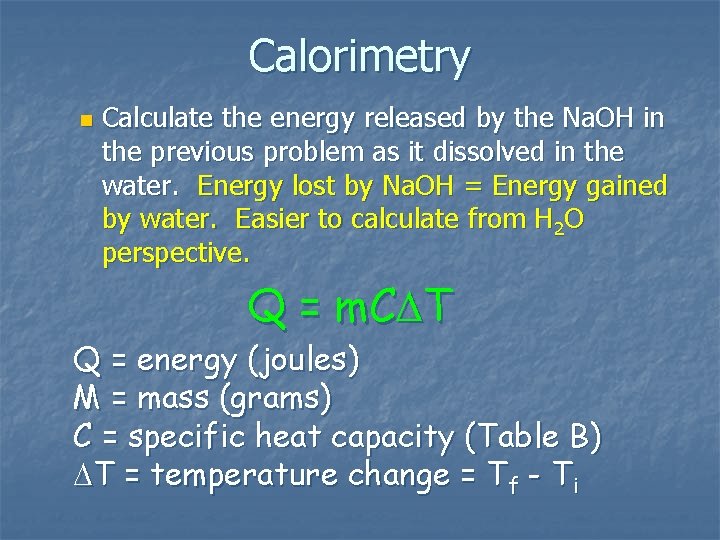 Calorimetry

Calculate the energy released by the NaOH in the previous problem as it dissolved in the water. Energy lost by NaOH = Energy gained by water. Easier to calculate from $H_2O$ perspective.

$Q = mC\Delta T$

Q = energy (joules)
M = mass (grams)
C = specific heat capacity (Table B)
$\Delta T$ = temperature change = $T_f - T_i$